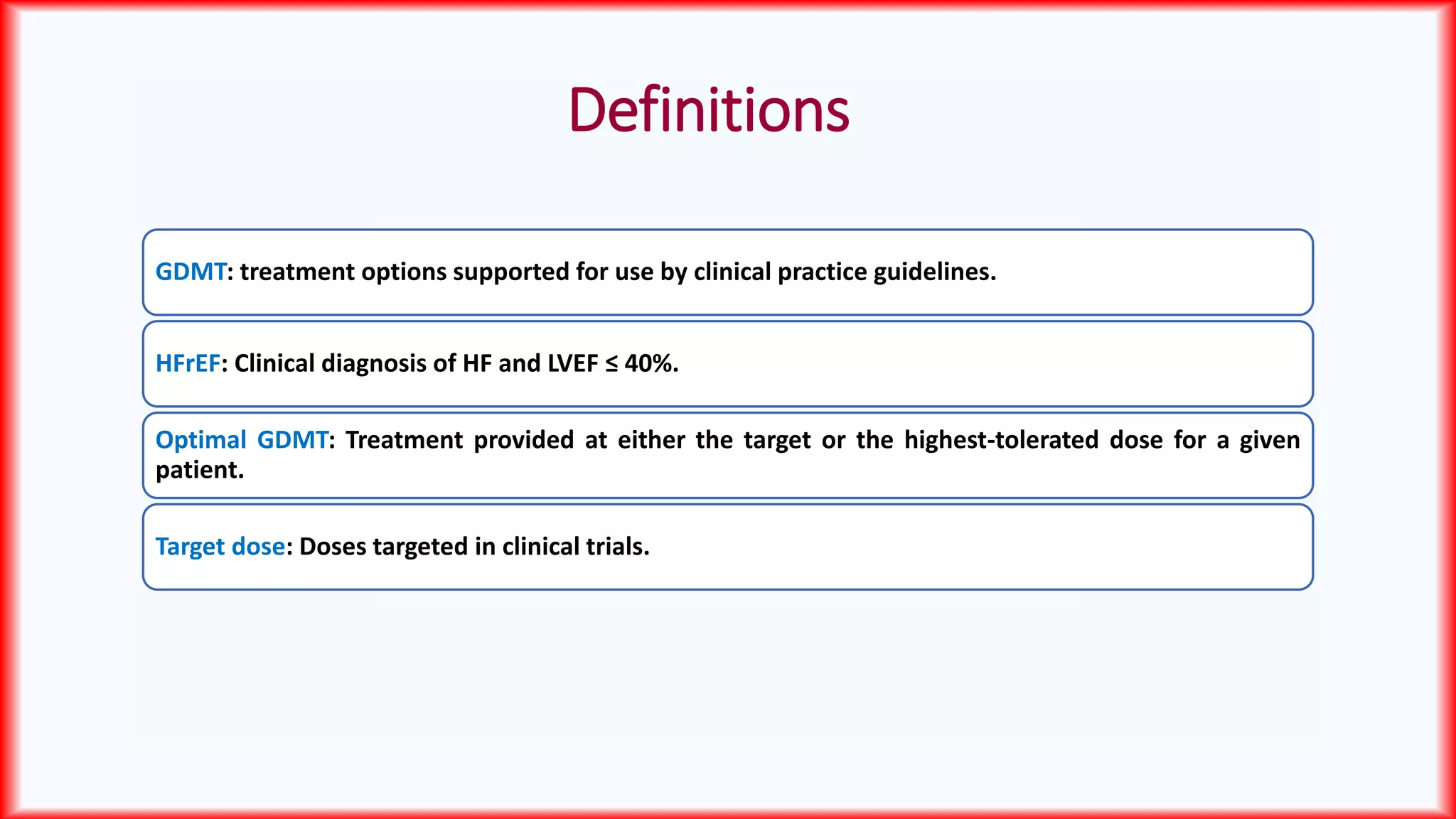 Definitions

GDMT: treatment options supported for use by clinical practice guidelines.

HFrEF: Clinical diagnosis of HF and LVEF ≤ 40%.

Optimal GDMT: Treatment provided at either the target or the highest-tolerated dose for a given patient.

Target dose: Doses targeted in clinical trials.